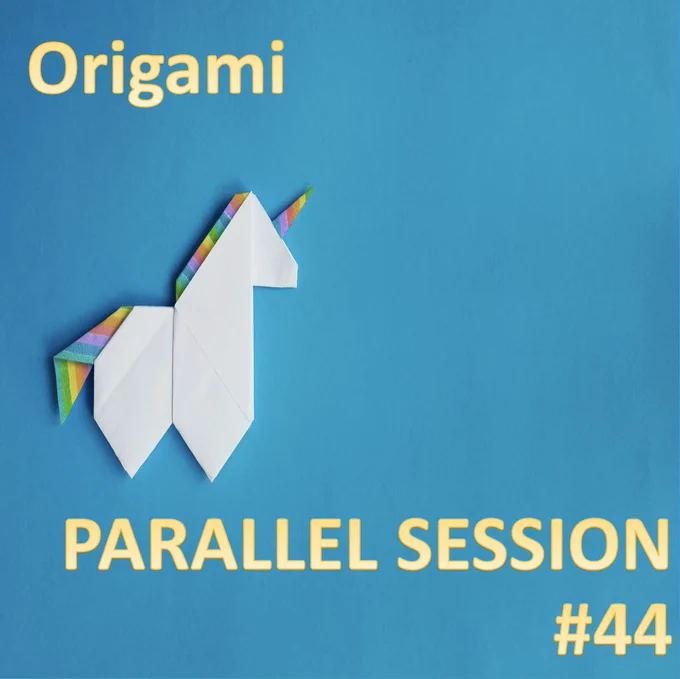 Origami

PARALLEL SESSION #44